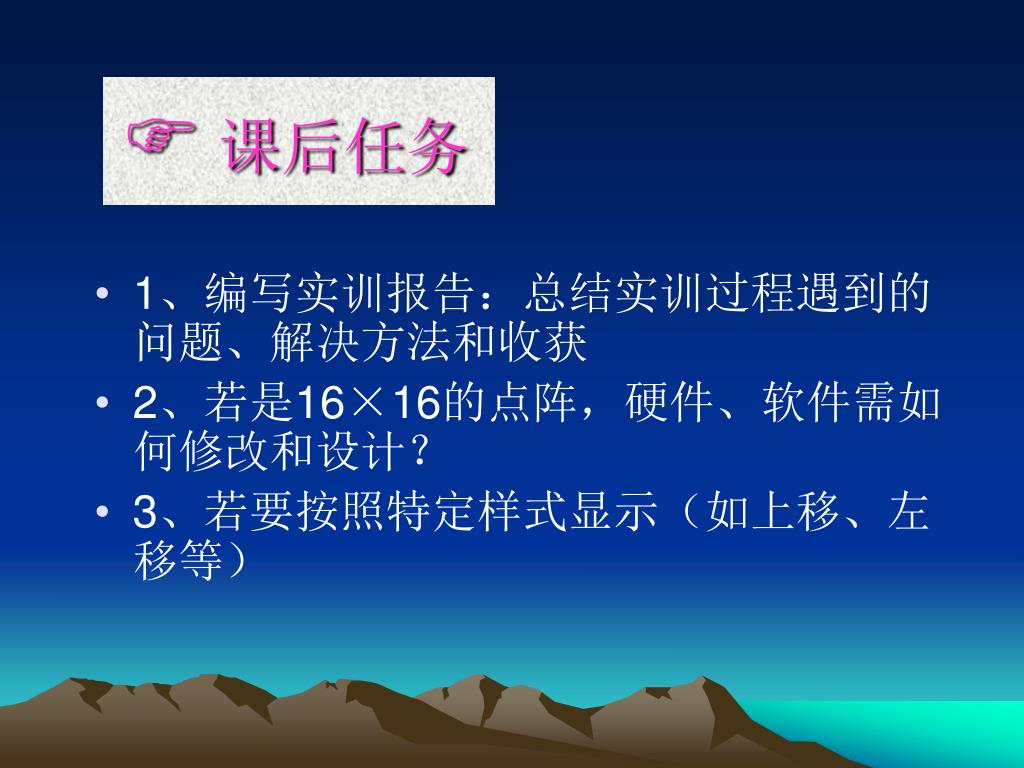 ☞ 课后任务

• 1、编写实训报告：总结实训过程遇到的问题、解决方法和收获
• 2、若是16×16的点阵，硬件、软件需如何修改和设计？
• 3、若要按照特定样式显示（如上移、左移等）